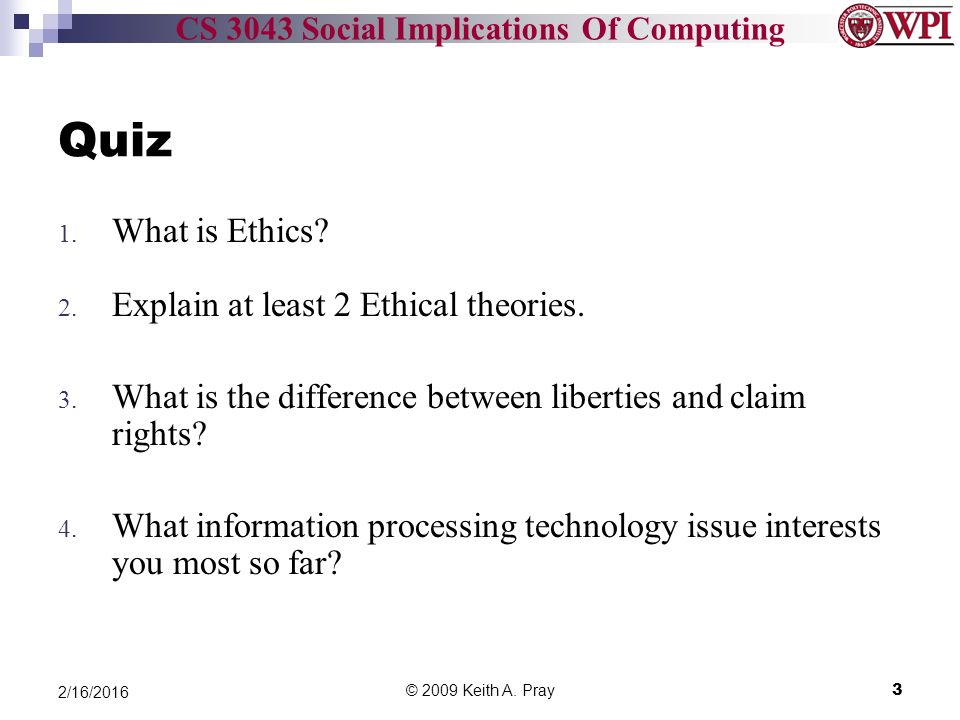 CS 3043 Social Implications Of Computing

WPI

Quiz

1. What is Ethics?

2. Explain at least 2 Ethical theories.

3. What is the difference between liberties and claim rights?

4. What information processing technology issue interests you most so far?

2/16/2016

© 2009 Keith A. Pray

3